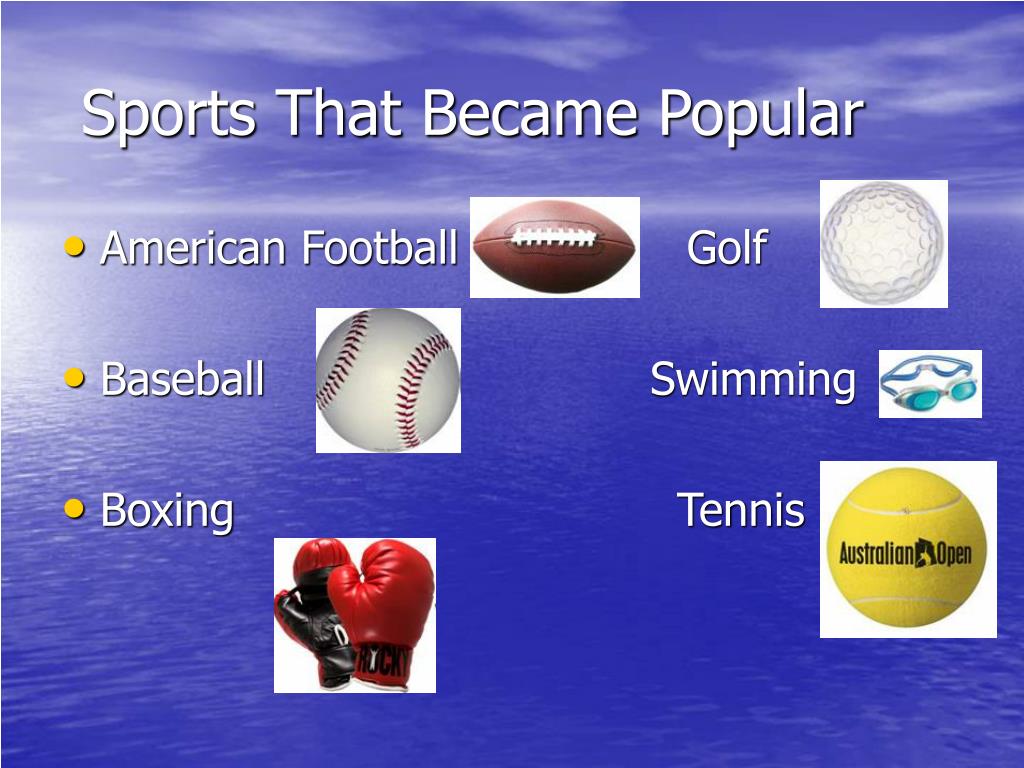 Sports That Became Popular

• American Football

Golf

• Baseball

Swimming

• Boxing

Tennis

Australian Open

ROCKY